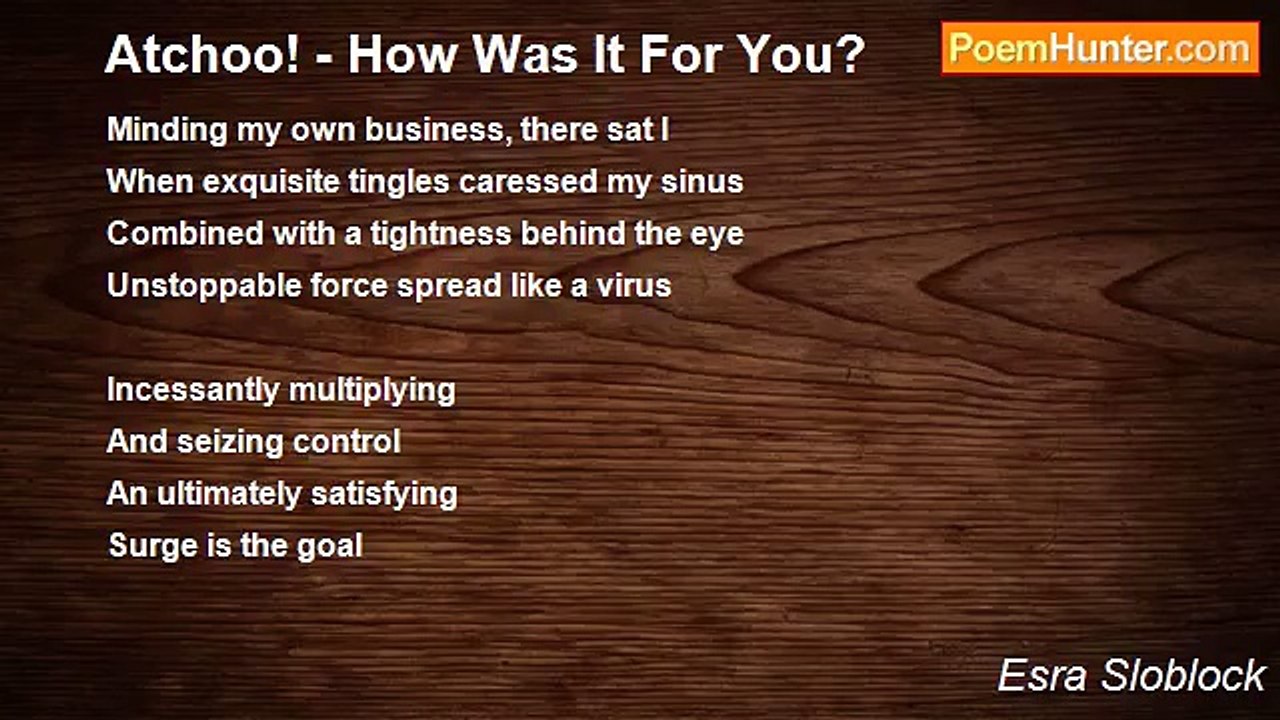 Atchoo! - How Was It For You?

PoemHunter.com

Minding my own business, there sat I
When exquisite tingles caressed my sinus
Combined with a tightness behind the eye
Unstoppable force spread like a virus

Incessantly multiplying
And seizing control
An ultimately satisfying
Surge is the goal

Esra Sloblock